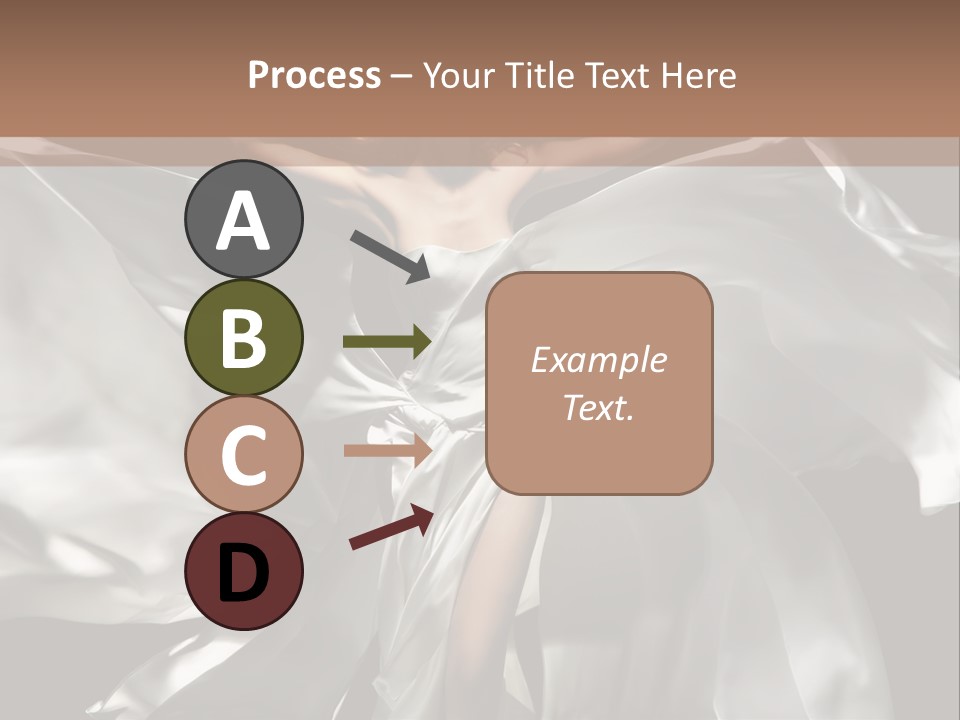 Process – Your Title Text Here

A

B

C

D

Example Text.